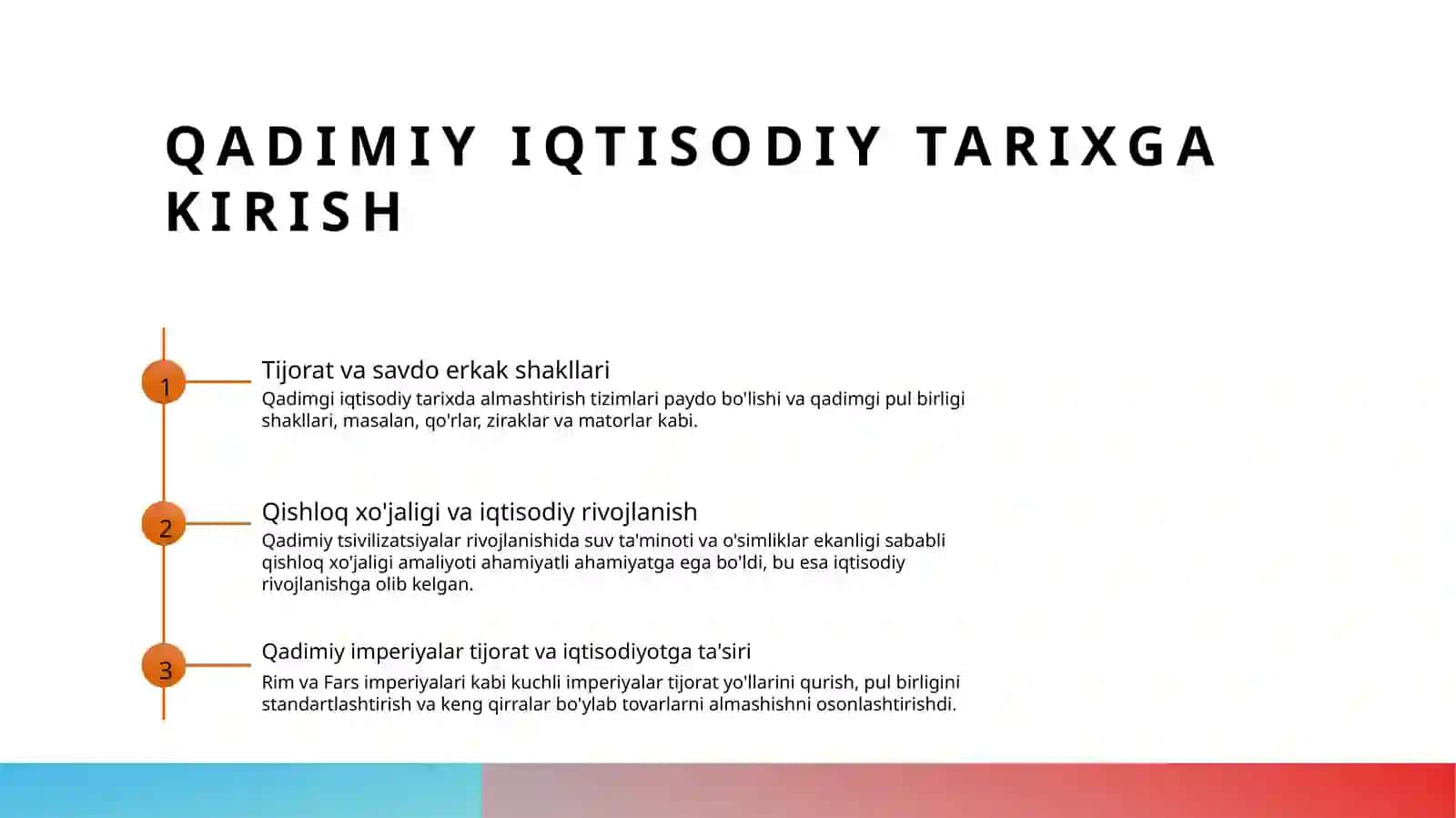 QADIMIY IQTISODIY TARIXGA KIRISH

1

Tijorat va savdo erkak shakllari

Qadimgi iqtisodiy tarixda almashtirish tizimlari paydo bo'lishi va qadimgi pul birligi shakllari, masalan, qo'rlar, ziraklar va matorlar kabi.

2

Qishloq xo'jaligi va iqtisodiy rivojlanish

Qadimiy tsivilizatsiyalar rivojlanishida suv ta'minoti va o'simliklar ekanligi sababli qishloq xo'jaligi amaliyoti ahamiyatli ahamiyatga ega bo'ldi, bu esa iqtisodiy rivojlanishga olib kelgan.

3

Qadimiy imperiyalar tijorat va iqtisodiyotga ta'siri

Rim va Fars imperiyalari kabi kuchli imperiyalar tijorat yo'llarini qurish, pul birligini standartlashtirish va keng qirralar bo'ylab tovarlarni almashishni osonlashtirishdi.